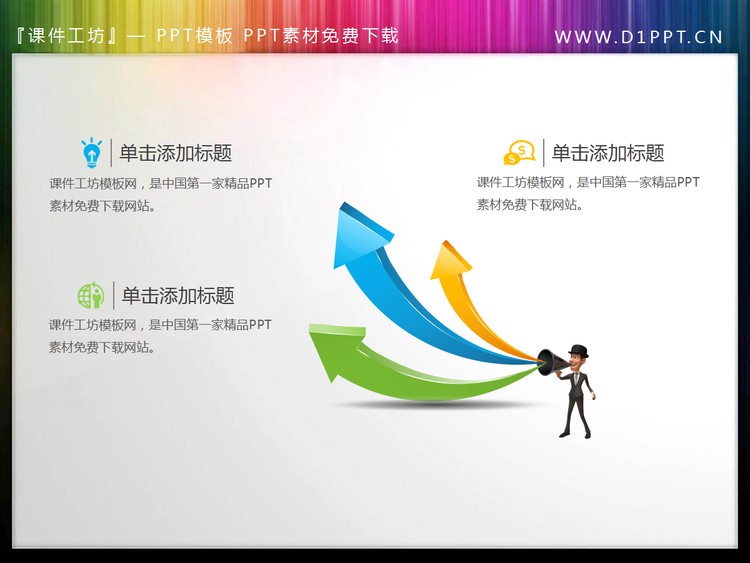 『课件工坊』— PPT模板 PPT素材免费下载

WWW.D1PPT.CN

单击添加标题

课件工坊模板网，是中国第一家精品PPT素材免费下载网站。

单击添加标题

课件工坊模板网，是中国第一家精品PPT素材免费下载网站。

单击添加标题

课件工坊模板网，是中国第一家精品PPT素材免费下载网站。